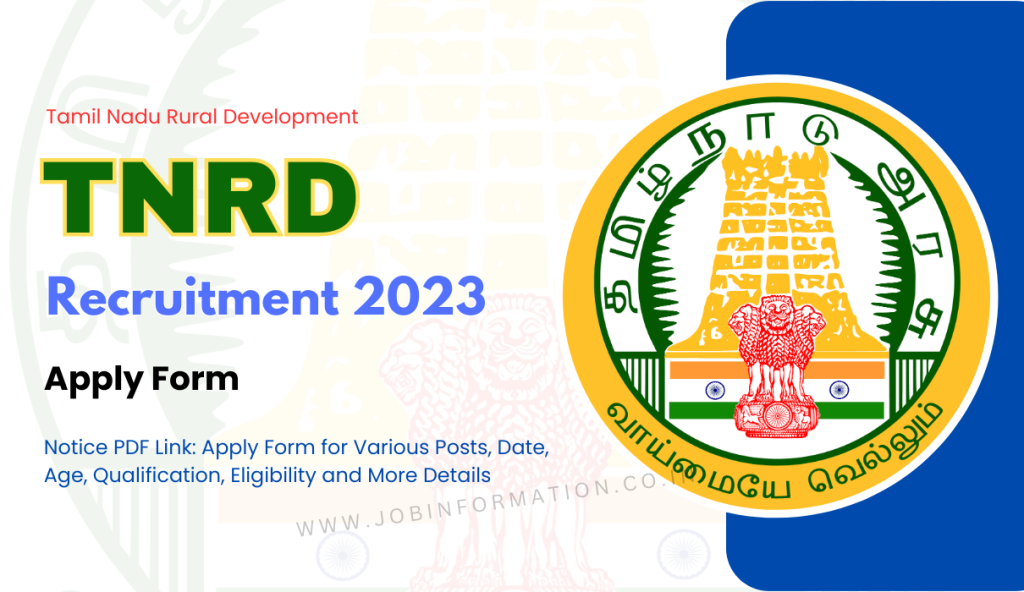 Tamil Nadu Rural Development

TNRD

Recruitment 2023

Apply Form

Notice PDF Link: Apply Form for Various Posts, Date, Age, Qualification, Eligibility and More Details

WWW.JOBINFORMATION.CO.IN

தமிழ் நாடு அரசு

வாய்மையே வெல்லும்